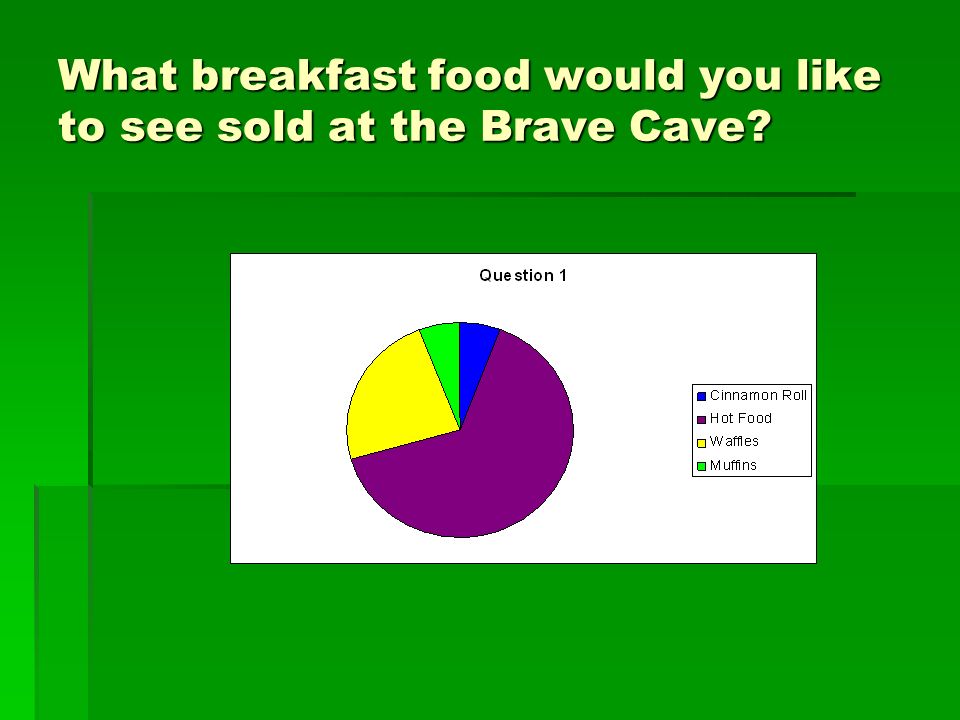 What breakfast food would you like to see sold at the Brave Cave?

Question 1

Cinnamon Roll
Hot Food
Waffles
Muffins